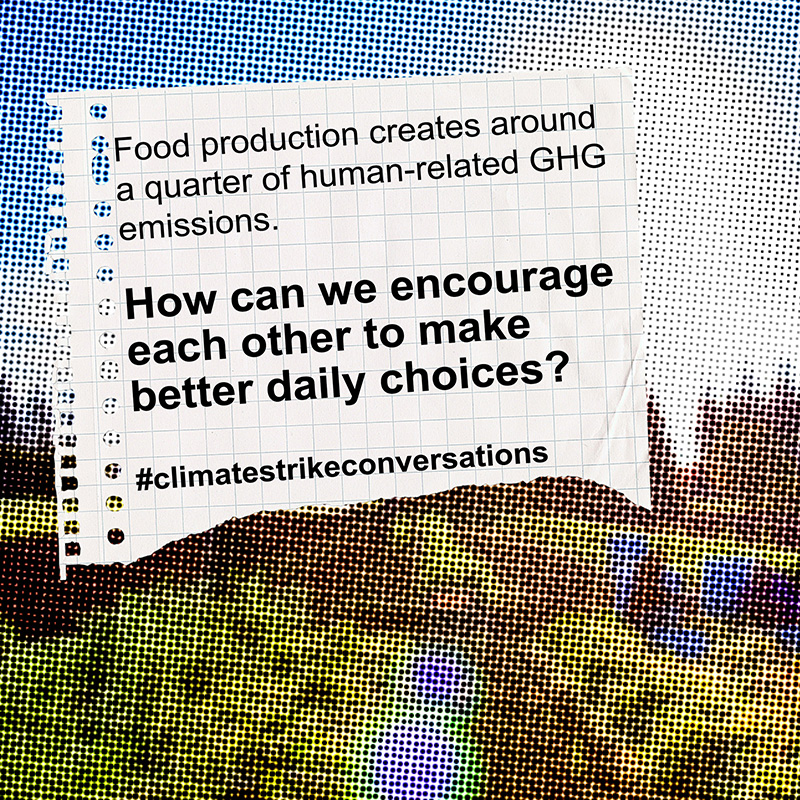 Food production creates around a quarter of human-related GHG emissions.

How can we encourage each other to make better daily choices?

#climatestrikeconversations